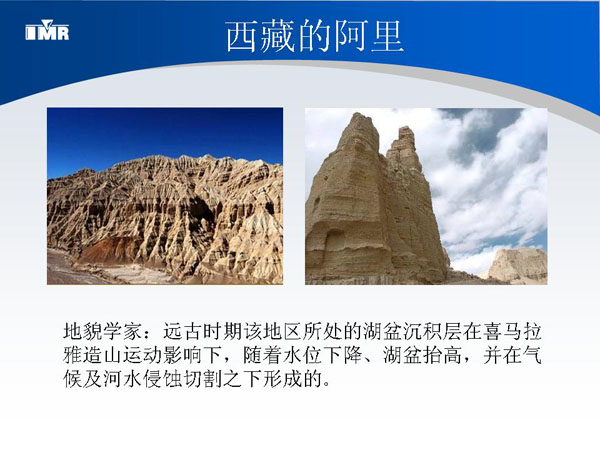 IMR

西藏的阿里

地貌学家：远古时期该地区所处的湖盆沉积层在喜马拉雅造山运动影响下，随着水位下降、湖盆抬高，并在气候及河水侵蚀切割之下形成的。